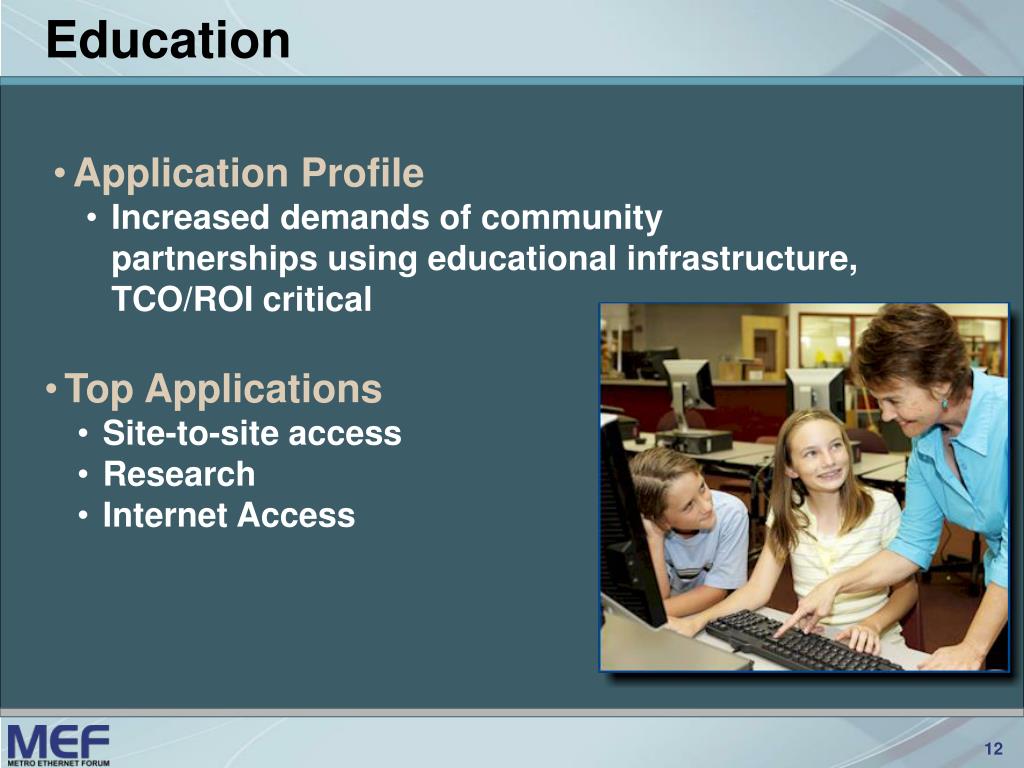 Education

• Application Profile
• Increased demands of community partnerships using educational infrastructure, TCO/ROI critical

• Top Applications
• Site-to-site access
• Research
• Internet Access

MEF
METRO ETHERNET FORUM

12